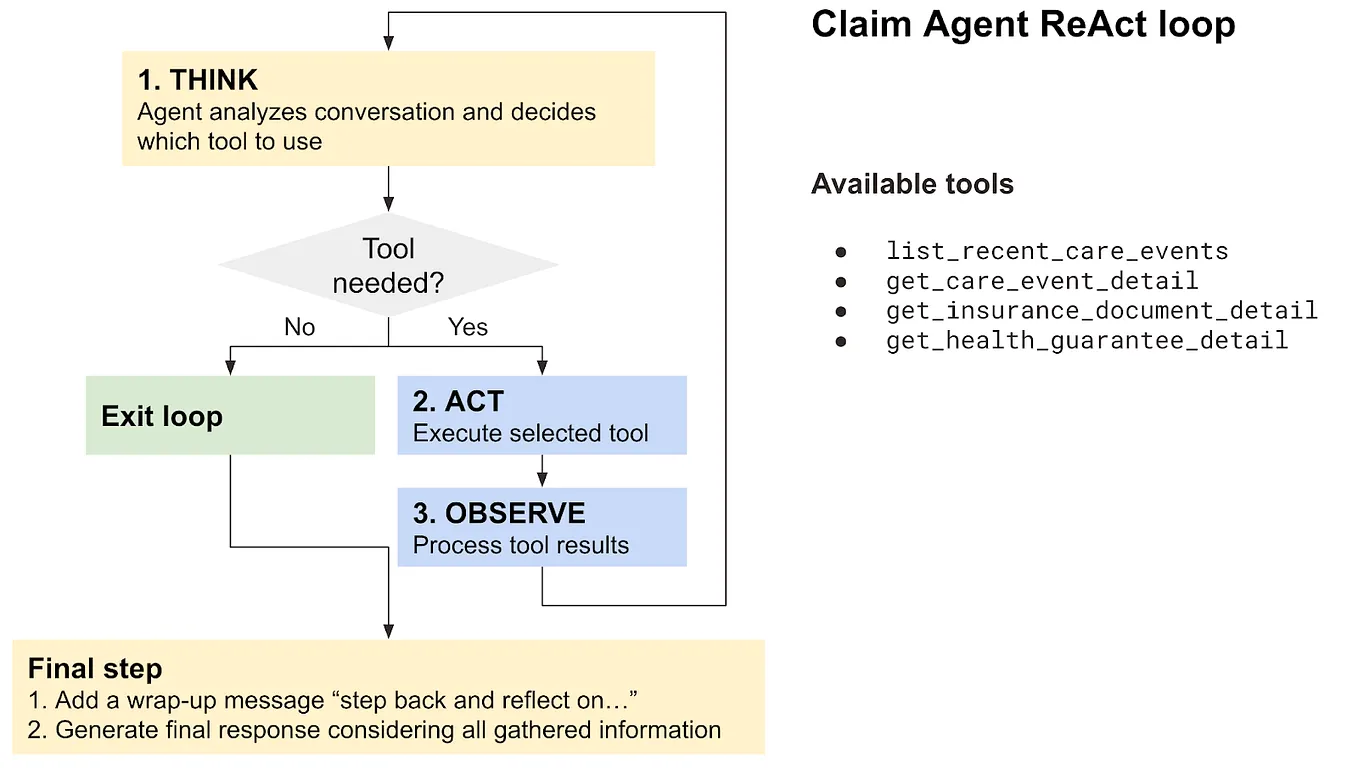 Claim Agent ReAct loop

1. THINK
Agent analyzes conversation and decides which tool to use

Tool needed?

No

Yes

Exit loop

2. ACT
Execute selected tool

3. OBSERVE
Process tool results

Final step
1. Add a wrap-up message “step back and reflect on…”
2. Generate final response considering all gathered information

Available tools

- list_recent_care_events
- get_care_event_detail
- get_insurance_document_detail
- get_health_guarantee_detail